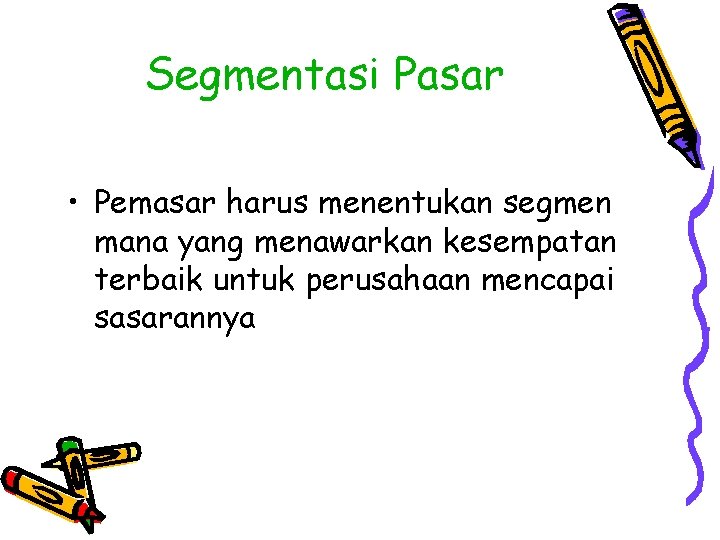 Segmentasi Pasar

• Pemasar harus menentukan segmen mana yang menawarkan kesempatan terbaik untuk perusahaan mencapai sasarannya